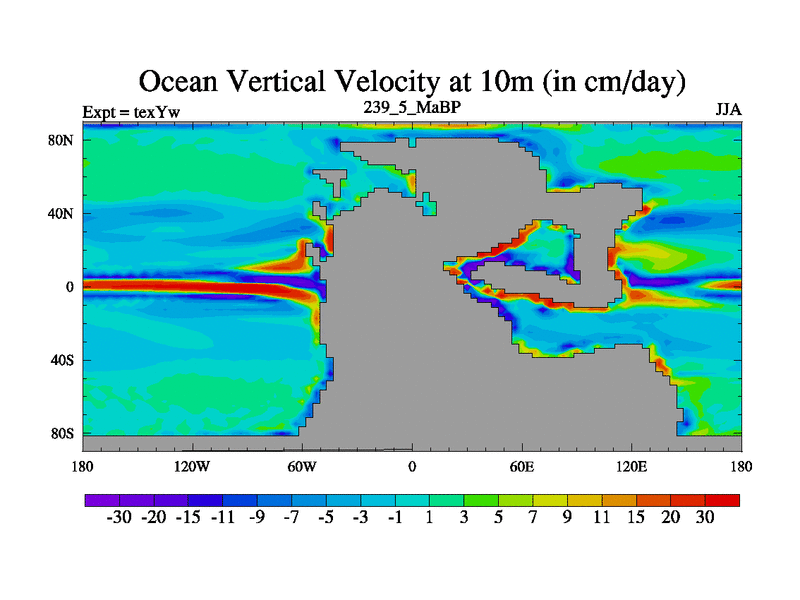 Ocean Vertical Velocity at 10m (in cm/day)

Expt = texYw

239_5_MaBP

JJA

80N
40N
0
40S
80S

180 120W 60W 0 60E 120E 180

-30 -20 -15 -11 -9 -7 -5 -3 -1 1 3 5 7 9 11 15 20 30